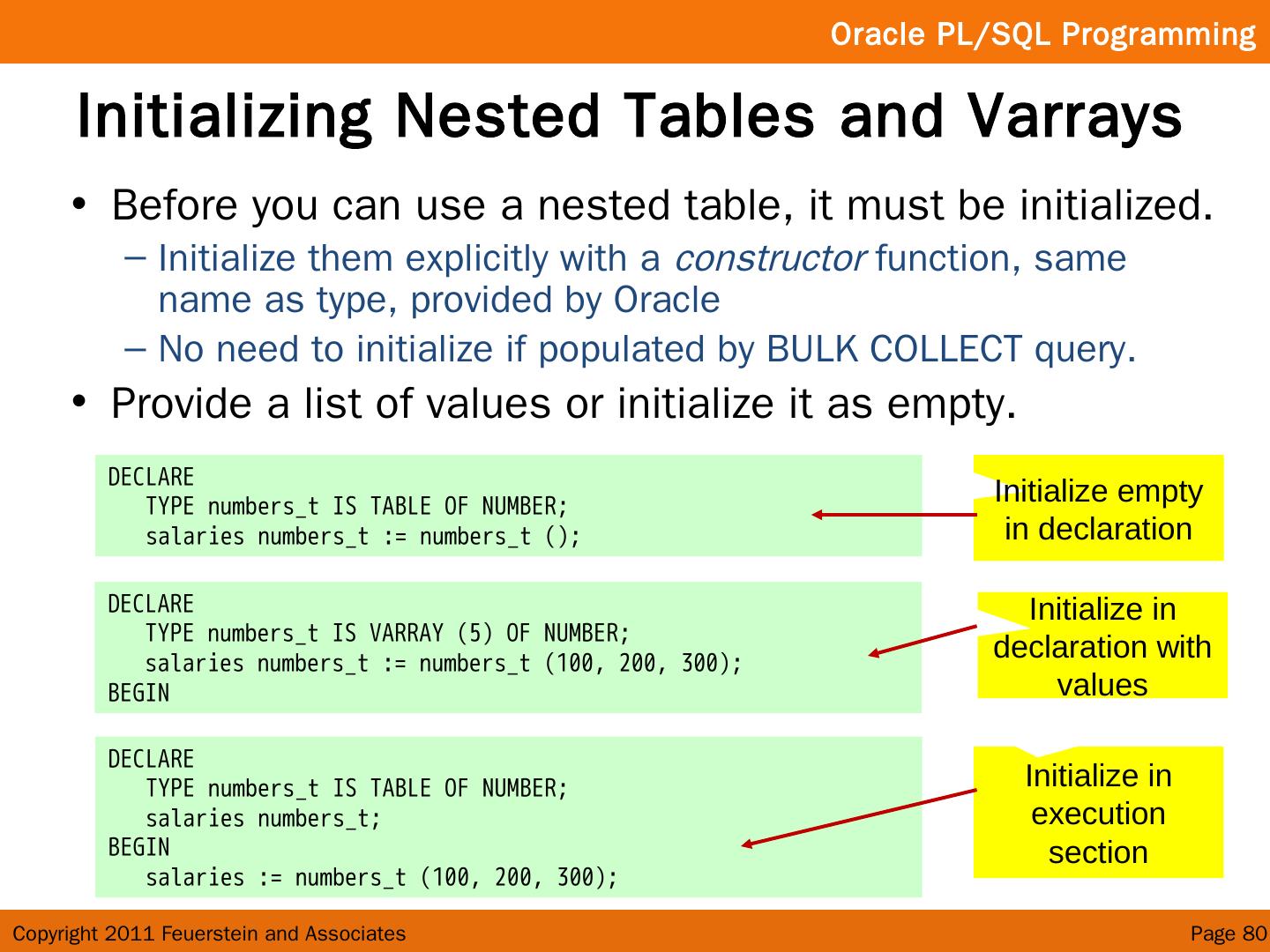 Oracle PL/SQL Programming

Initializing Nested Tables and Varrays

• Before you can use a nested table, it must be initialized.
– Initialize them explicitly with a constructor function, same name as type, provided by Oracle
– No need to initialize if populated by BULK COLLECT query.
• Provide a list of values or initialize it as empty.

DECLARE
   TYPE numbers_t IS TABLE OF NUMBER;
   salaries numbers_t := numbers_t ();

Initialize empty in declaration

DECLARE
   TYPE numbers_t IS VARRAY (5) OF NUMBER;
   salaries numbers_t := numbers_t (100, 200, 300);
BEGIN

Initialize in declaration with values

DECLARE
   TYPE numbers_t IS TABLE OF NUMBER;
   salaries numbers_t;
BEGIN
   salaries := numbers_t (100, 200, 300);

Initialize in execution section

Copyright 2011 Feuerstein and Associates

Page 80